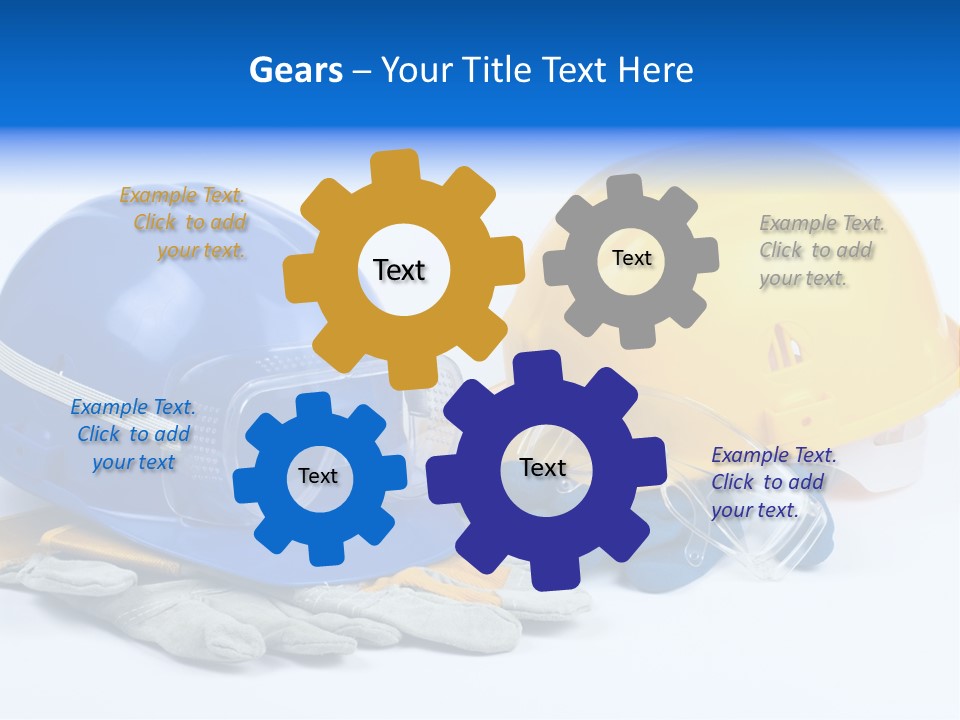 Gears – Your Title Text Here

Example Text. Click to add your text.

Text

Text

Example Text. Click to add your text.

Example Text. Click to add your text

Text

Text

Example Text. Click to add your text.